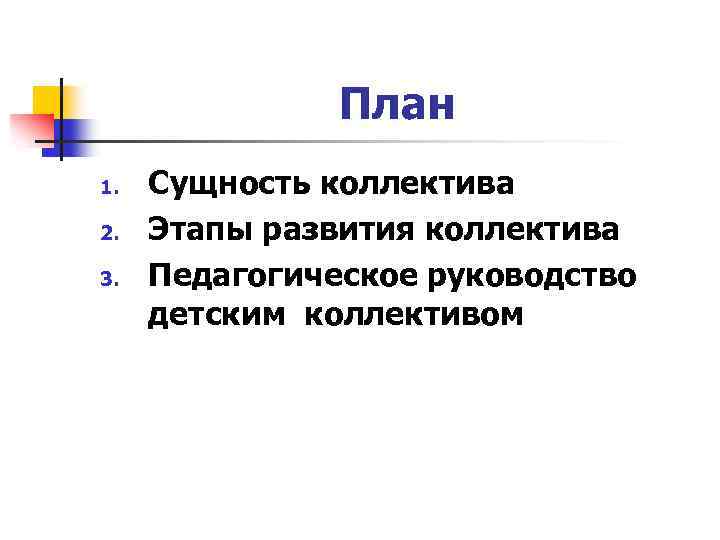 План

1. Сущность коллектива
2. Этапы развития коллектива
3. Педагогическое руководство детским коллективом